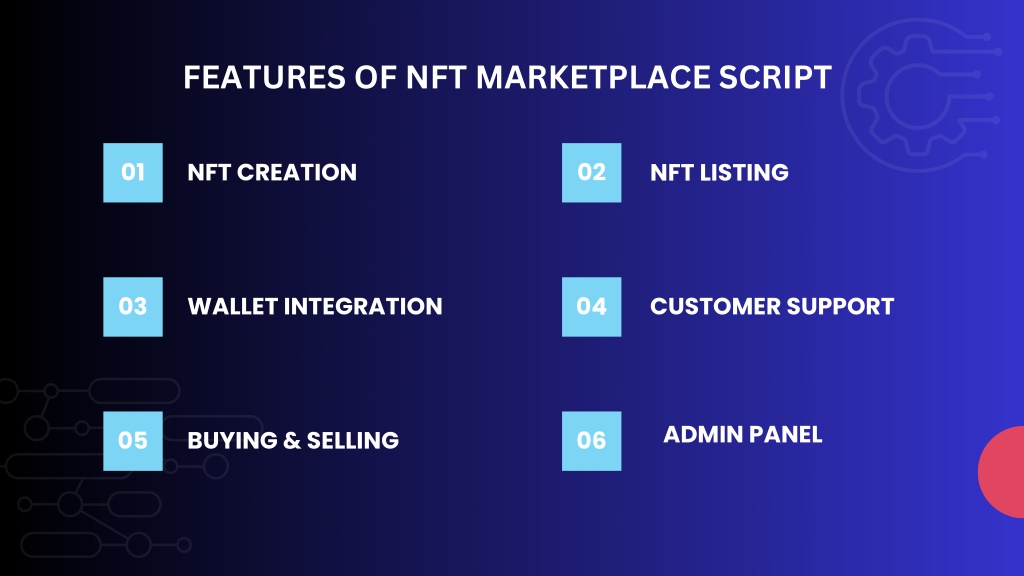 FEATURES OF NFT MARKETPLACE SCRIPT

01 NFT CREATION

02 NFT LISTING

03 WALLET INTEGRATION

04 CUSTOMER SUPPORT

05 BUYING & SELLING

06 ADMIN PANEL